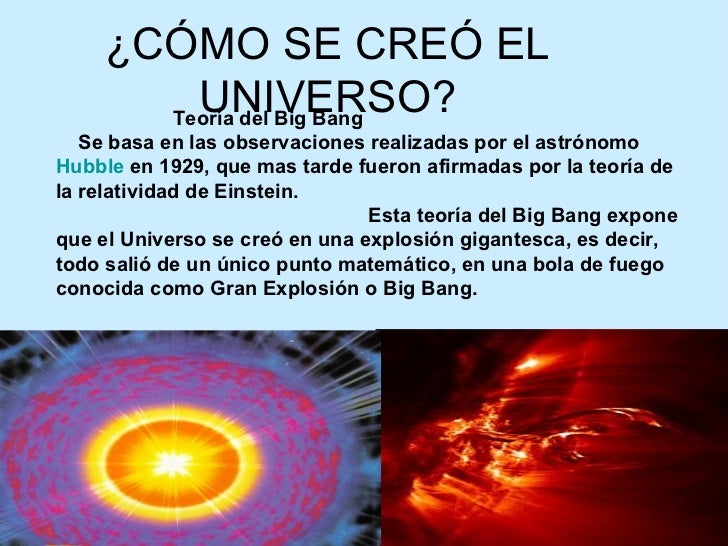 ¿CÓMO SE CREÓ EL UNIVERSO?

Teoría del Big Bang

Se basa en las observaciones realizadas por el astrónomo Hubble en 1929, que mas tarde fueron afirmadas por la teoría de la relatividad de Einstein.

Esta teoría del Big Bang expone que el Universo se creó en una explosión gigantesca, es decir, todo salió de un único punto matemático, en una bola de fuego conocida como Gran Explosión o Big Bang.